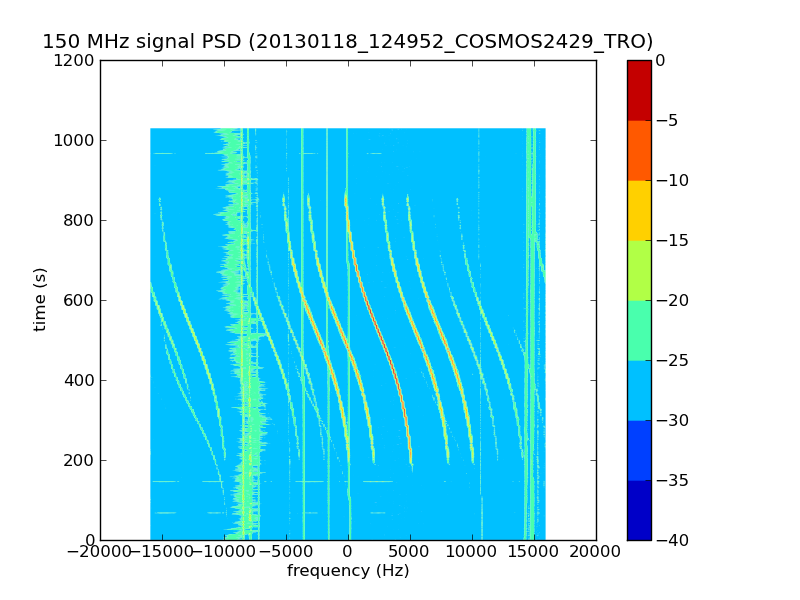 150 MHz signal PSD (20130118_124952_COSMOS2429_TRO)

1200
1000
800
600
400
200
0

time (s)

−20000 −15000 −10000 −5000 0 5000 10000 15000 20000

frequency (Hz)

0
−5
−10
−15
−20
−25
−30
−35
−40